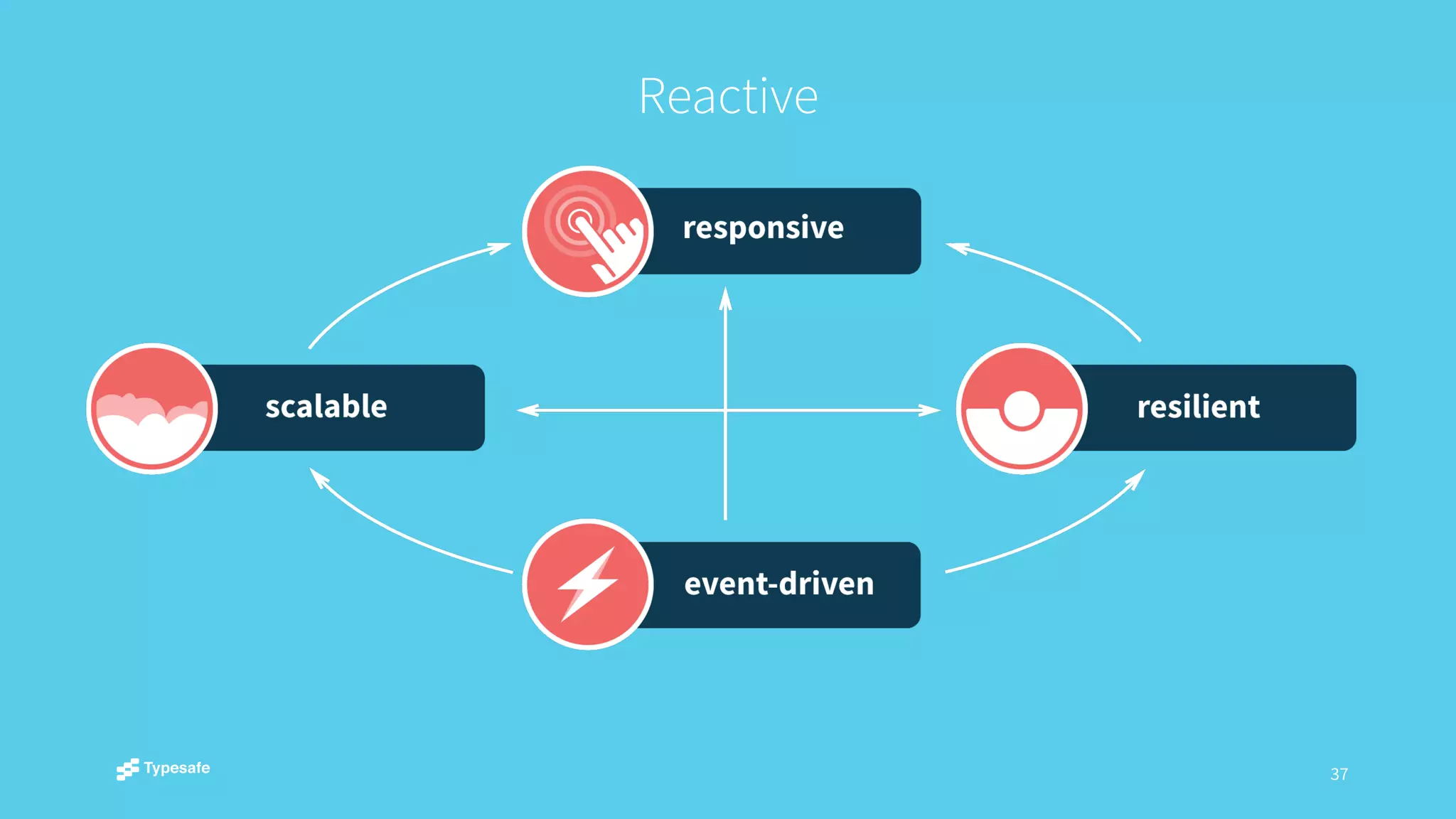 Reactive

responsive

scalable

resilient

event-driven

Typesafe

37